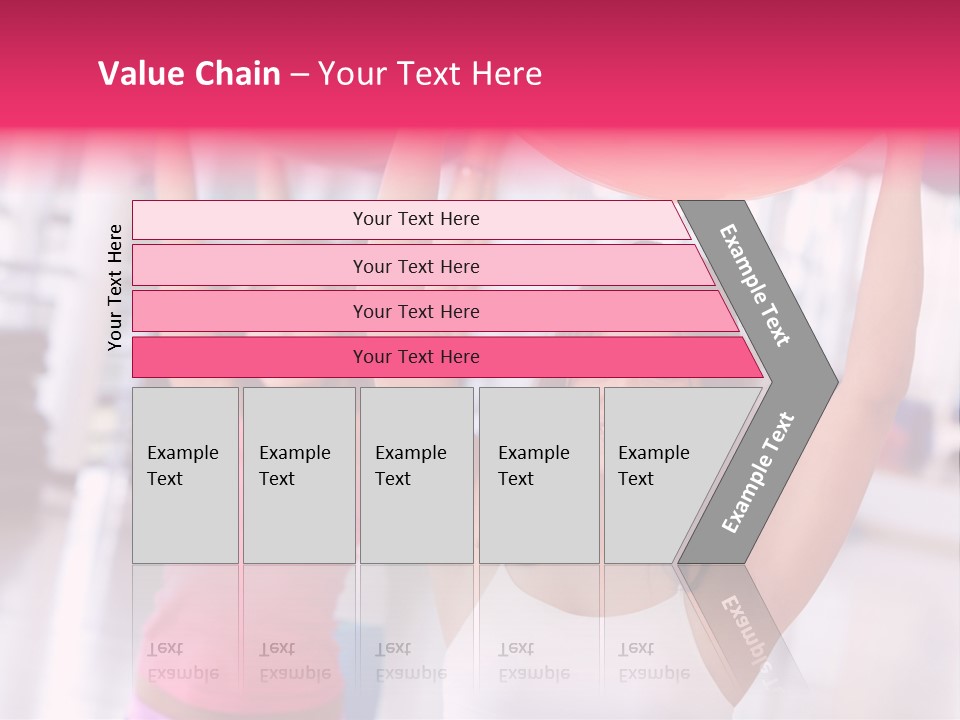 Value Chain – Your Text Here

Your Text Here

Your Text Here

Your Text Here

Your Text Here

Your Text Here

Example Text

Example Text

Example Text

Example Text

Example Text

Example Text

Example Text